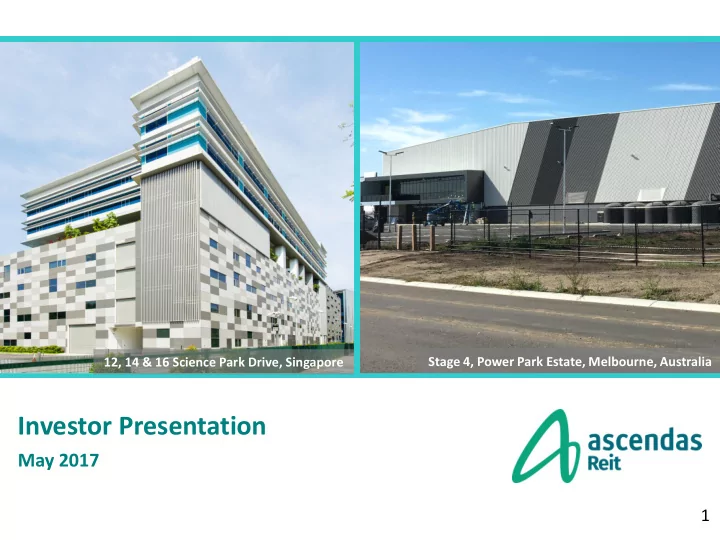 12, 14 & 16 Science Park Drive, Singapore

Stage 4, Power Park Estate, Melbourne, Australia

Investor Presentation

May 2017

ascendas Reit

1